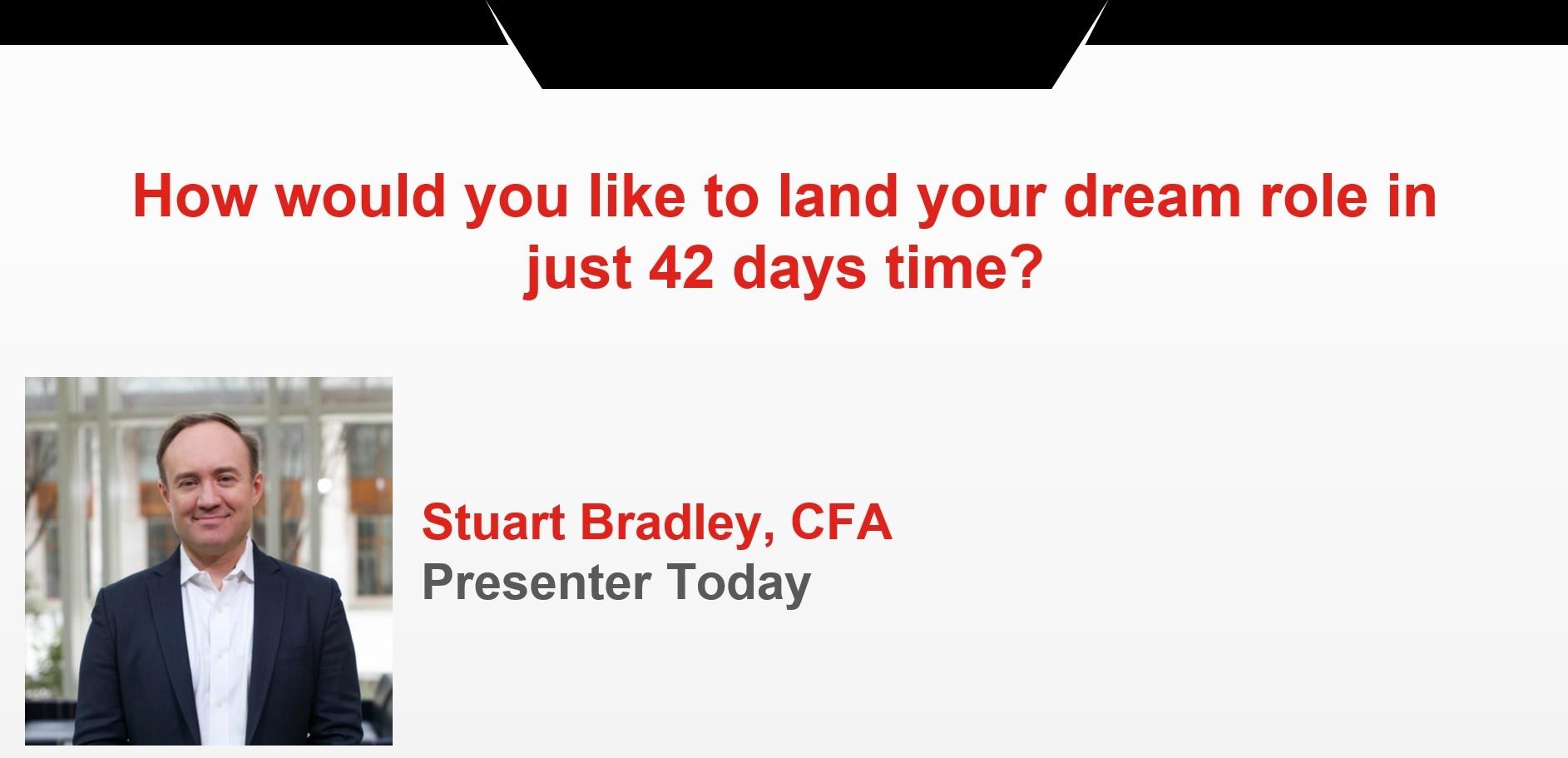 How would you like to land your dream role in just 42 days time?

Stuart Bradley, CFA
Presenter Today